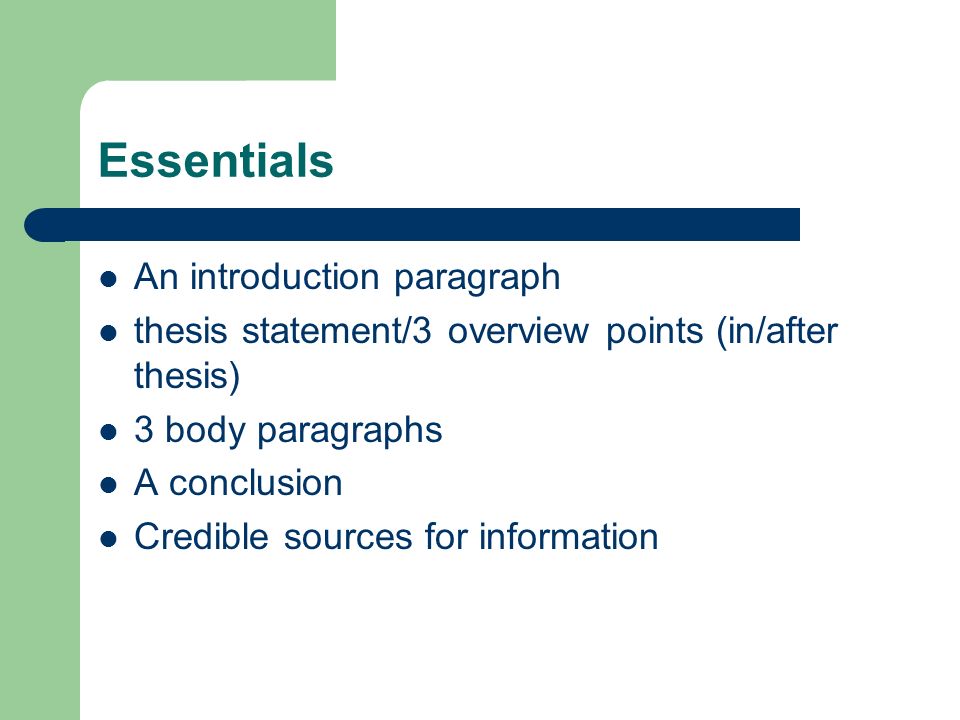 Essentials

- An introduction paragraph
- thesis statement/3 overview points (in/after thesis)
- 3 body paragraphs
- A conclusion
- Credible sources for information